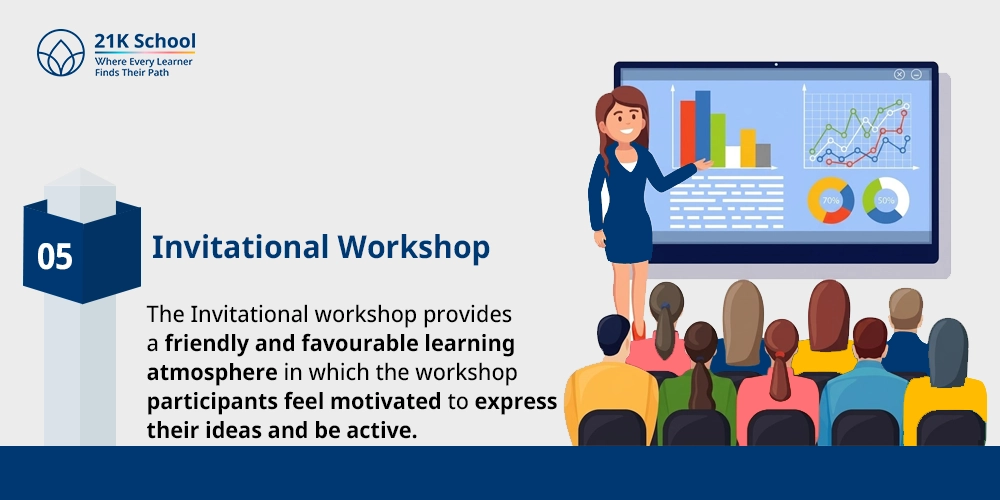 21K School
Where Every Learner
Finds Their Path

05

Invitational Workshop

The Invitational workshop provides a friendly and favourable learning atmosphere in which the workshop participants feel motivated to express their ideas and be active.

70%

50%